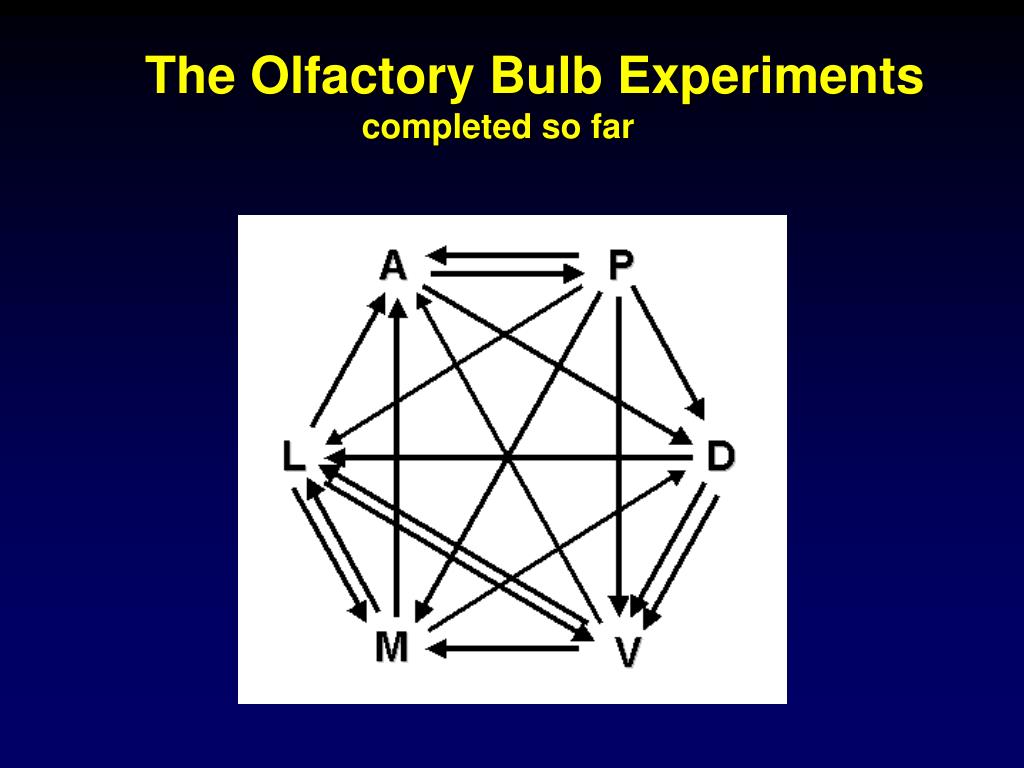 The Olfactory Bulb Experiments
completed so far

A
P
L
D
M
V